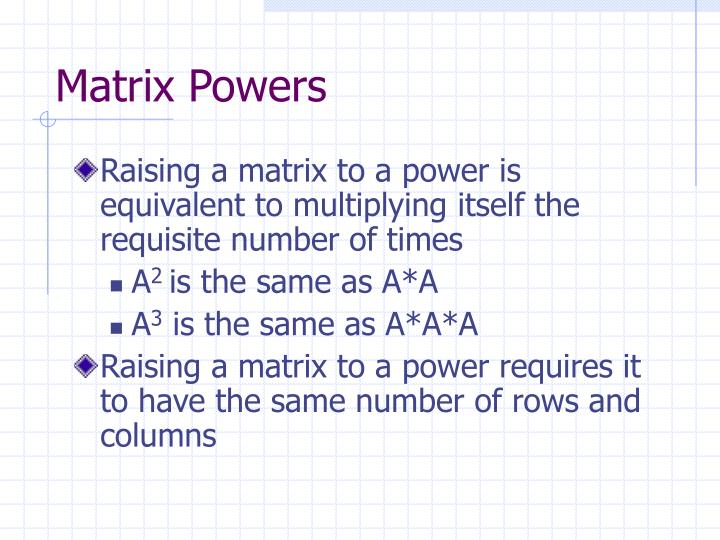 Matrix Powers

Raising a matrix to a power is equivalent to multiplying itself the requisite number of times

$A^2$ is the same as A*A

$A^3$ is the same as A*A*A

Raising a matrix to a power requires it to have the same number of rows and columns